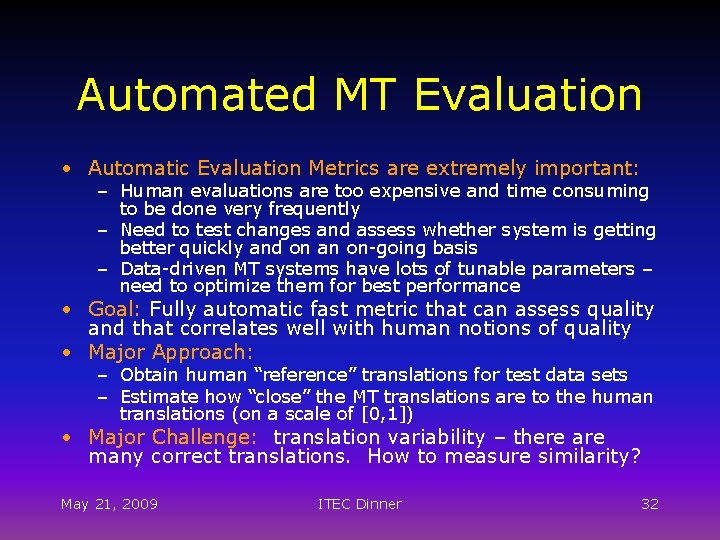 Automated MT Evaluation

• Automatic Evaluation Metrics are extremely important:
– Human evaluations are too expensive and time consuming to be done very frequently
– Need to test changes and assess whether system is getting better quickly and on an on-going basis
– Data-driven MT systems have lots of tunable parameters – need to optimize them for best performance
• Goal: Fully automatic fast metric that can assess quality and that correlates well with human notions of quality
• Major Approach:
– Obtain human "reference" translations for test data sets
– Estimate how "close" the MT translations are to the human translations (on a scale of [0,1])
• Major Challenge: translation variability – there are many correct translations. How to measure similarity?

May 21, 2009
ITEC Dinner
32